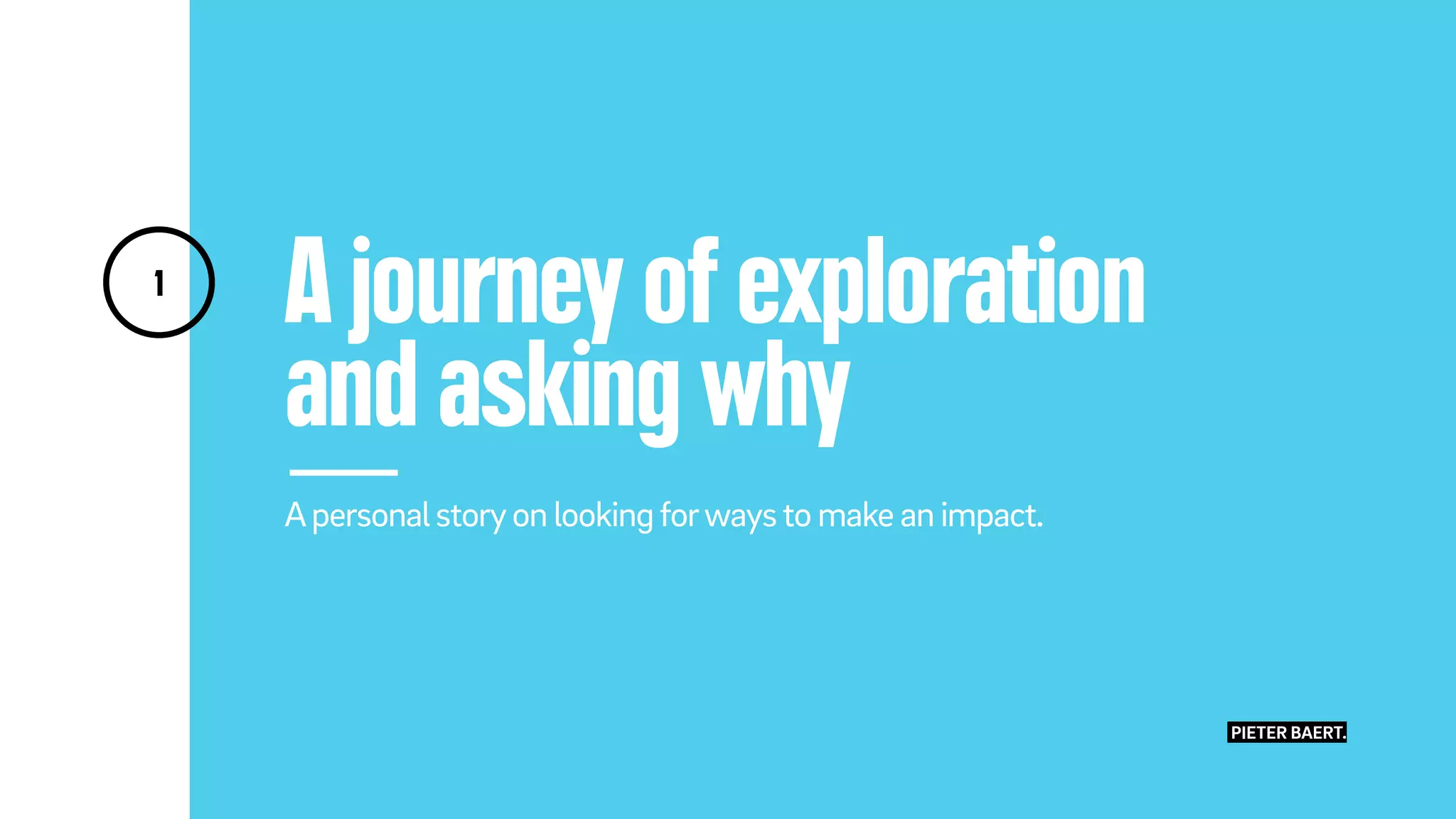 1

A journey of exploration and asking why

A personal story on looking for ways to make an impact.

PIETER BAERT.